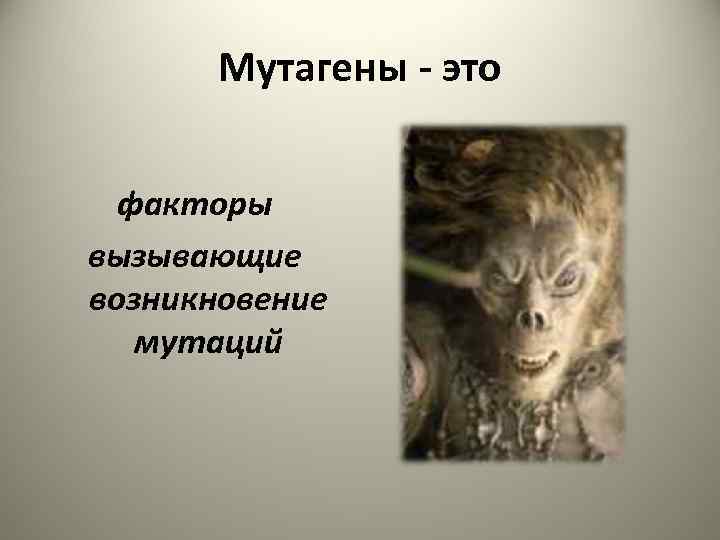 Мутагены - это

факторы вызывающие возникновение мутаций